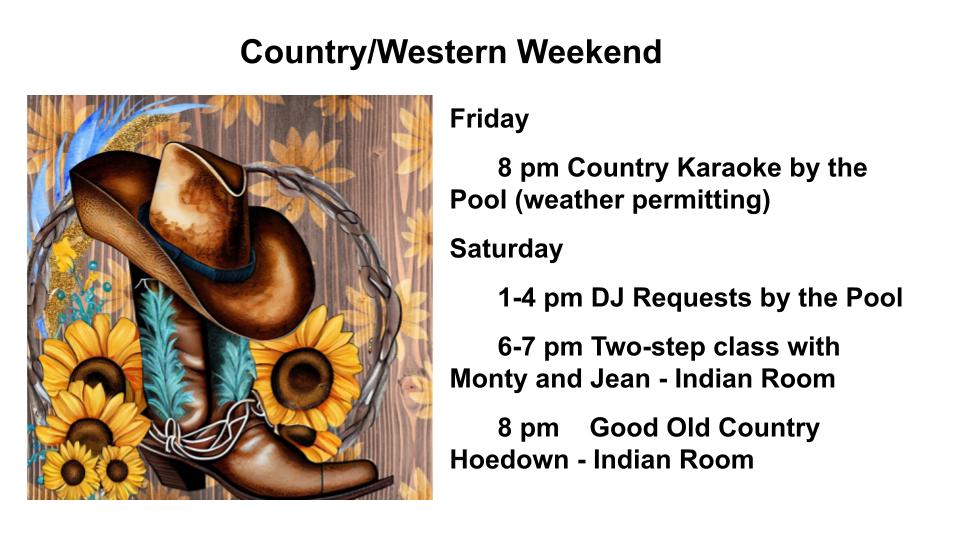 Country/Western Weekend

Friday

8 pm Country Karaoke by the Pool (weather permitting)

Saturday

1-4 pm DJ Requests by the Pool

6-7 pm Two-step class with Monty and Jean - Indian Room

8 pm Good Old Country Hoedown - Indian Room